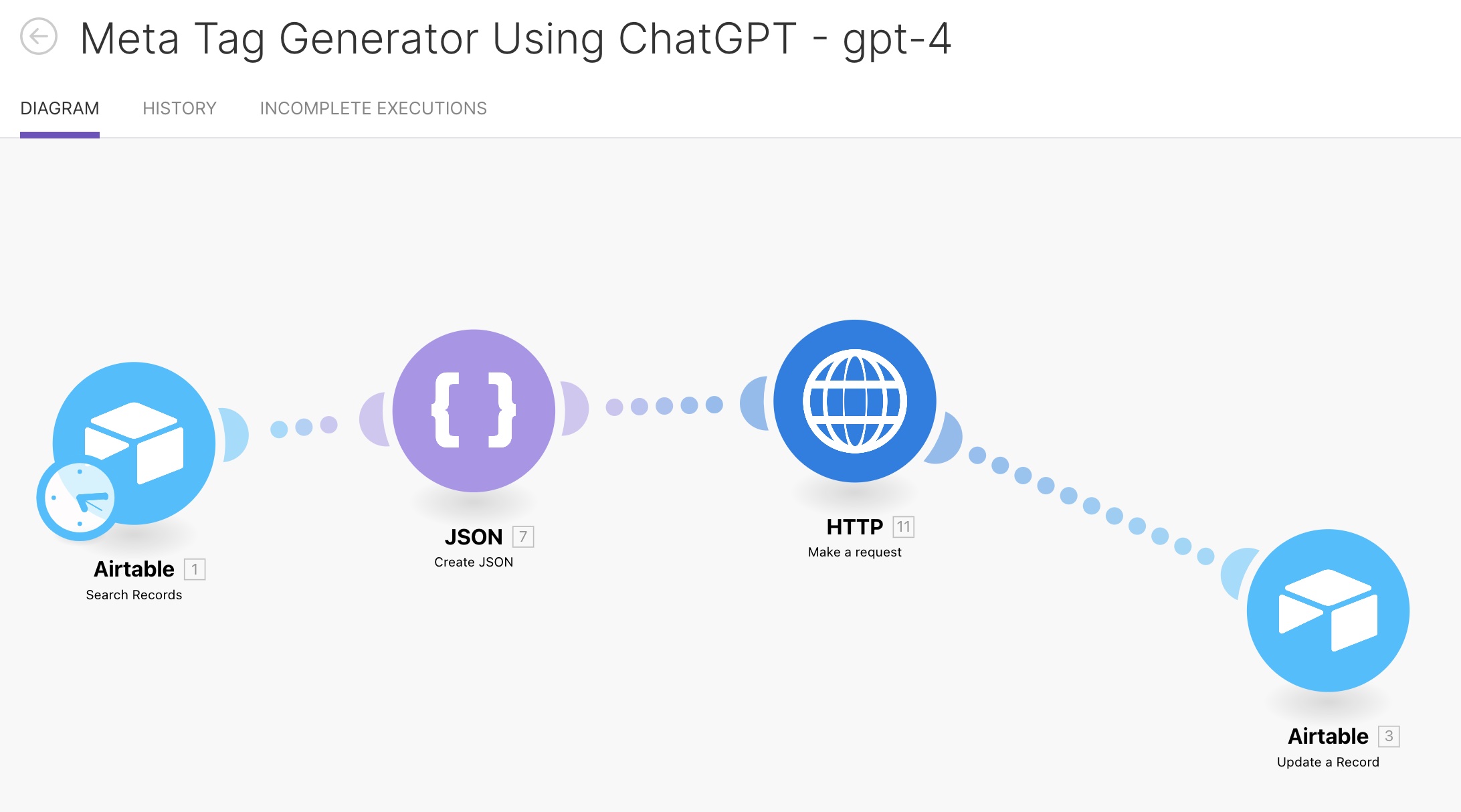 Meta Tag Generator Using ChatGPT - gpt-4

DIAGRAM HISTORY INCOMPLETE EXECUTIONS

Airtable 1
Search Records

JSON 7
Create JSON

HTTP 11
Make a request

Airtable 3
Update a Record